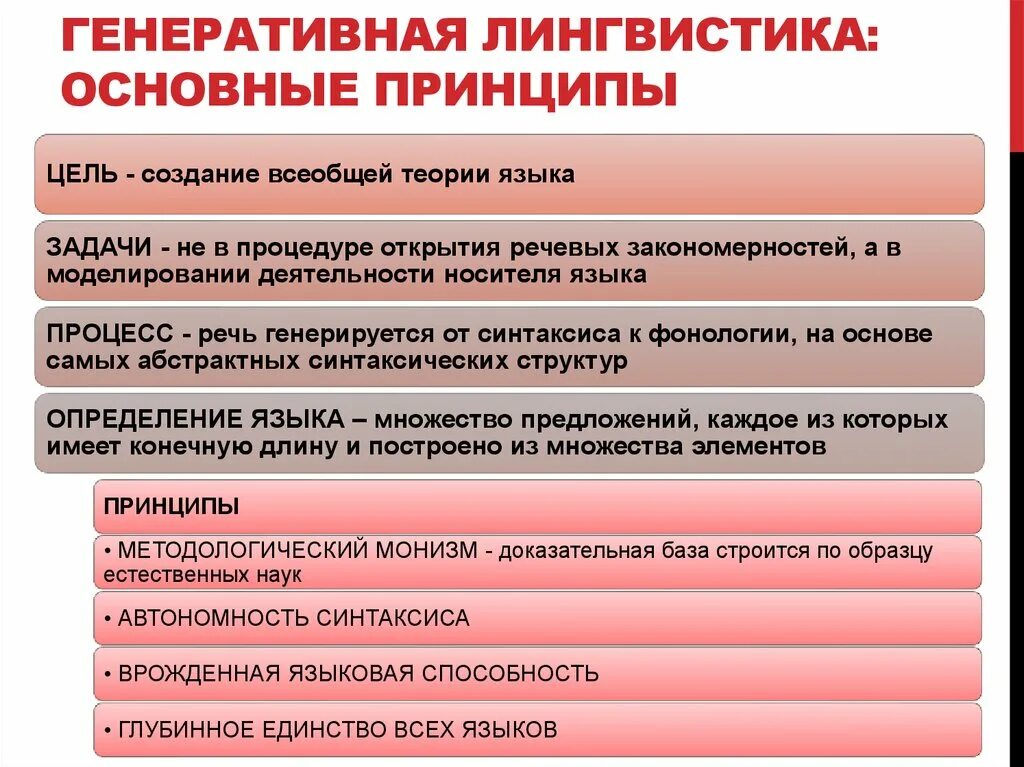 ГЕНЕРАТИВНАЯ ЛИНГВИСТИКА: ОСНОВНЫЕ ПРИНЦИПЫ

ЦЕЛЬ - создание всеобщей теории языка

ЗАДАЧИ - не в процедуре открытия речевых закономерностей, а в моделировании деятельности носителя языка

ПРОЦЕСС - речь генерируется от синтаксиса к фонологии, на основе самых абстрактных синтаксических структур

ОПРЕДЕЛЕНИЕ ЯЗЫКА – множество предложений, каждое из которых имеет конечную длину и построено из множества элементов

ПРИНЦИПЫ

• МЕТОДОЛОГИЧЕСКИЙ МОНИЗМ - доказательная база строится по образцу естественных наук

• АВТОНОМНОСТЬ СИНТАКСИСА

• ВРОЖДЕННАЯ ЯЗЫКОВАЯ СПОСОБНОСТЬ

• ГЛУБИННОЕ ЕДИНСТВО ВСЕХ ЯЗЫКОВ